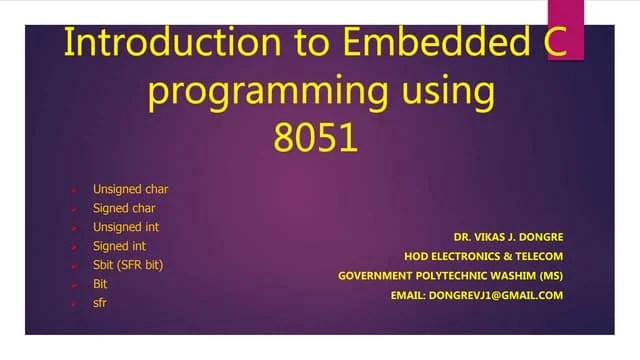 Introduction to Embedded C programming using 8051

Unsigned char
Signed char
Unsigned int
Signed int
Sbit (SFR bit)
Bit
sfr

DR. VIKAS J. DONGRE
HOD ELECTRONICS & TELECOM
GOVERNMENT POLYTECHNIC WASHIM (MS)
EMAIL: DONGREVJ1@GMAIL.COM